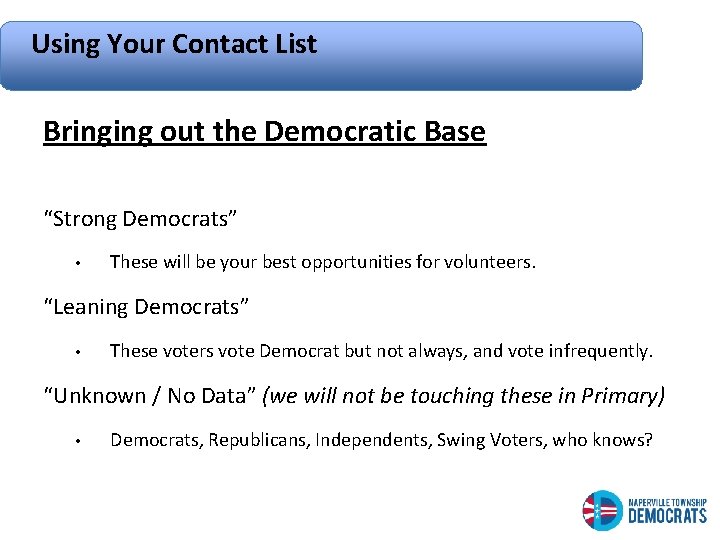 Using Your Contact List

Bringing out the Democratic Base

“Strong Democrats”

• These will be your best opportunities for volunteers.

“Leaning Democrats”

• These voters vote Democrat but not always, and vote infrequently.

“Unknown / No Data” (we will not be touching these in Primary)

• Democrats, Republicans, Independents, Swing Voters, who knows?

NAPERVILLE TOWNSHIP DEMOCRATS